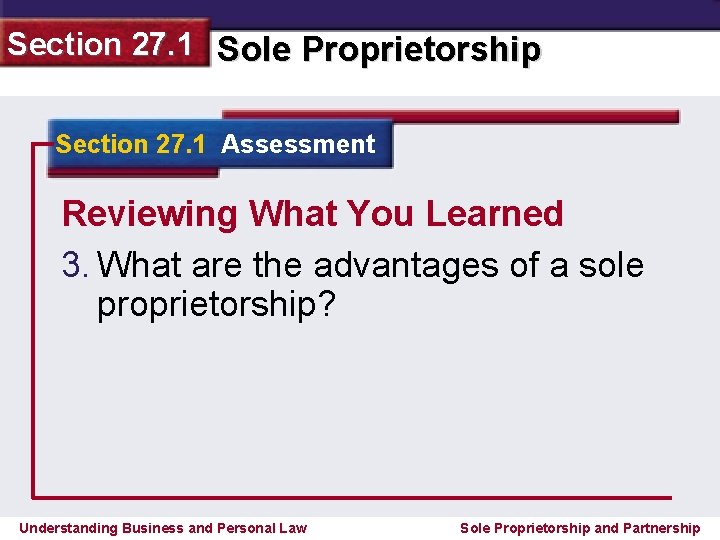 Section 27.1 Sole Proprietorship

Section 27.1 Assessment

Reviewing What You Learned

3. What are the advantages of a sole proprietorship?

Understanding Business and Personal Law

Sole Proprietorship and Partnership